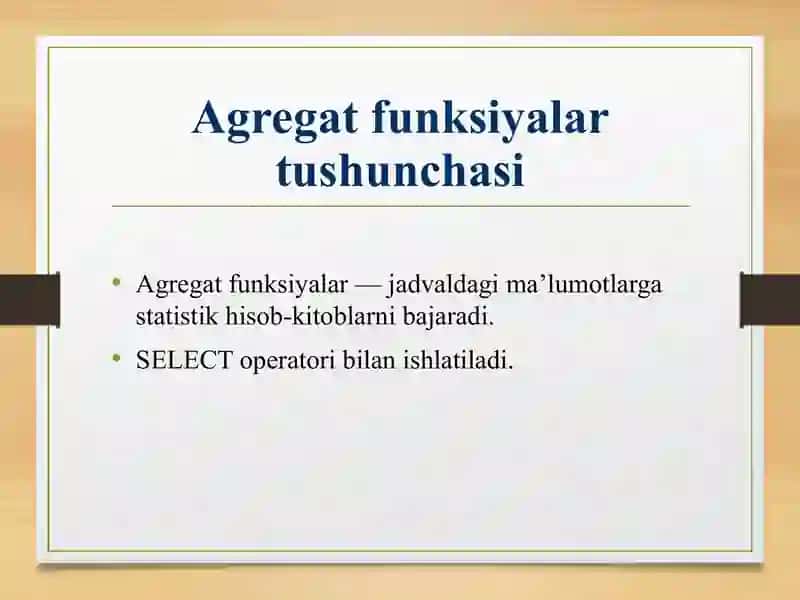 Agregat funksiyalar tushunchasi

• Agregat funksiyalar — jadvaldagi ma’lumotlarga statistik hisob-kitoblarni bajaradi.
• SELECT operatori bilan ishlatiladi.